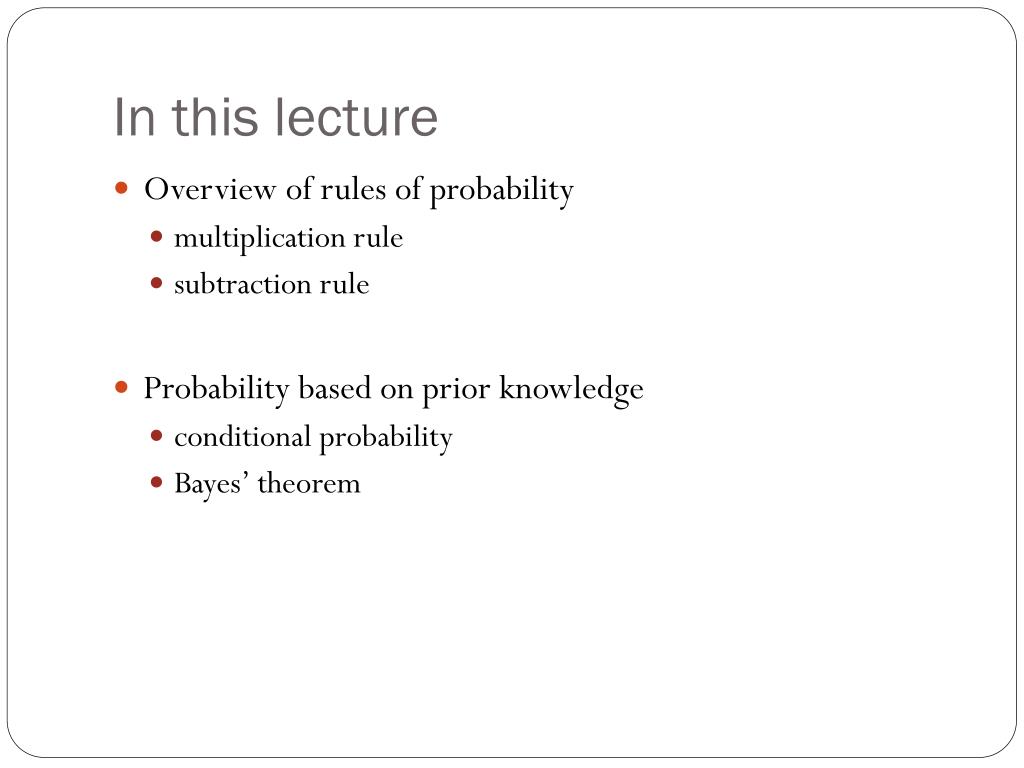 In this lecture

- Overview of rules of probability
  - multiplication rule
  - subtraction rule

- Probability based on prior knowledge
  - conditional probability
  - Bayes’ theorem